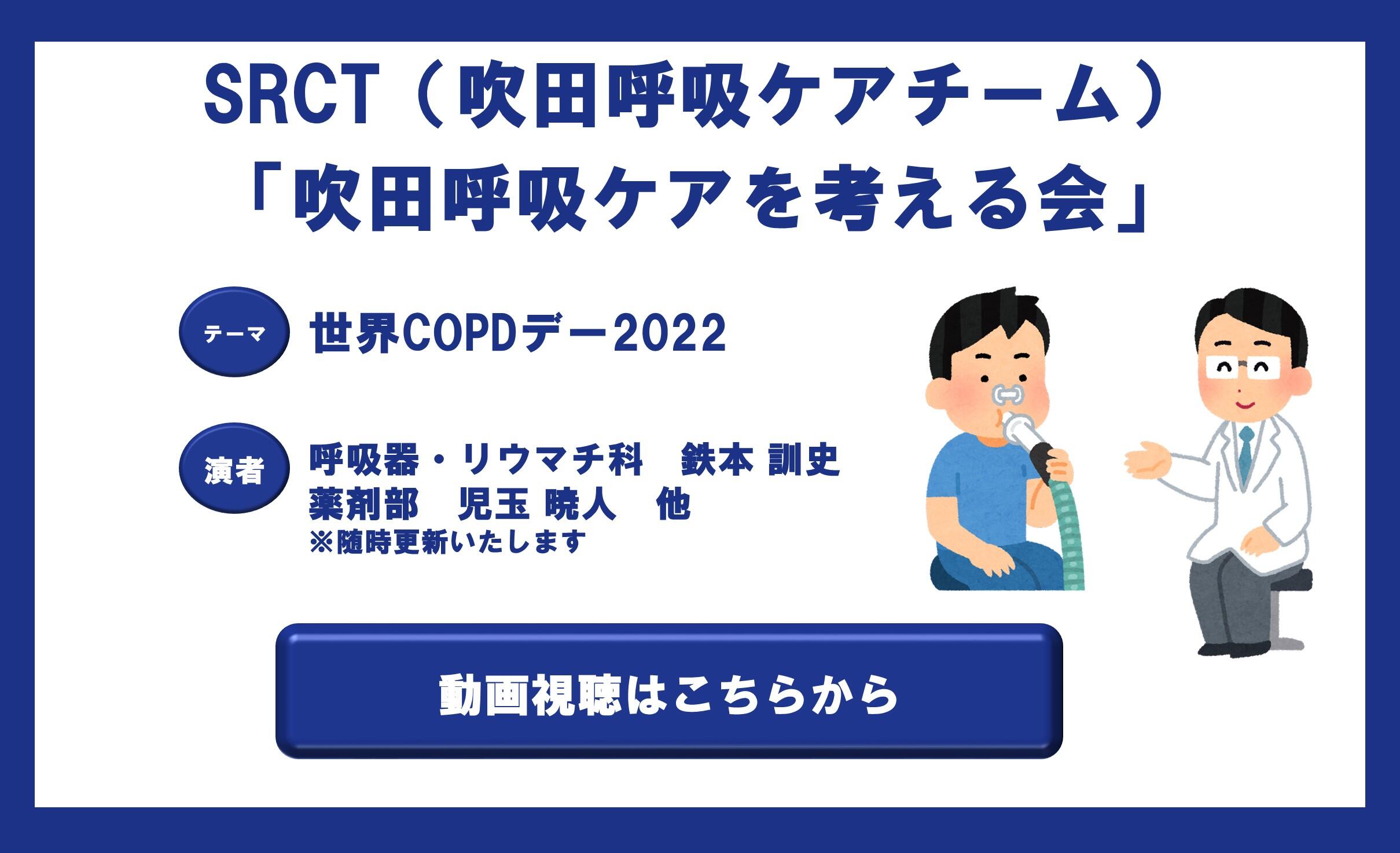 SRCT（吹田呼吸ケアチーム）
「吹田呼吸ケアを考える会」

テーマ
世界COPDデー2022

演者
呼吸器・リウマチ科　鉄本 訓史
薬剤部　児玉 暁人　他
※随時更新いたします

動画視聴はこちらから